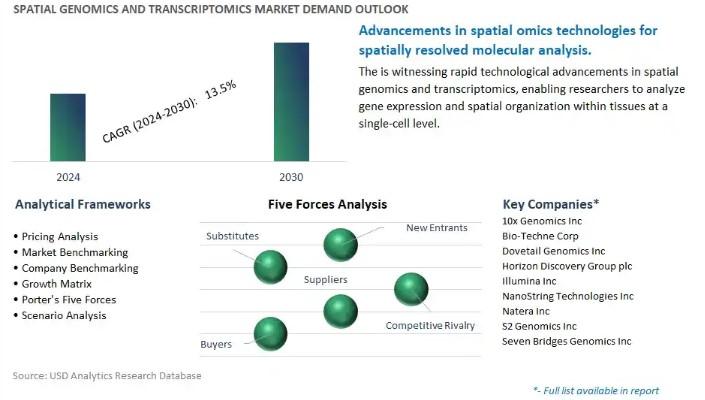 SPATIAL GENOMICS AND TRANSCRIPTOMICS MARKET DEMAND OUTLOOK

CAGR (2024-2030): 13.5%

2024

2030

Advancements in spatial omics technologies for spatially resolved molecular analysis.

The is witnessing rapid technological advancements in spatial genomics and transcriptomics, enabling researchers to analyze gene expression and spatial organization within tissues at a single-cell level.

Analytical Frameworks

• Pricing Analysis
• Market Benchmarking
• Company Benchmarking
• Growth Matrix
• Porter's Five Forces
• Scenario Analysis

Five Forces Analysis

Substitutes

New Entrants

Suppliers

Competitive Rivalry

Buyers

Key Companies*

10x Genomics Inc
Bio-Techne Corp
Dovetail Genomics Inc
Horizon Discovery Group plc
Illumina Inc
NanoString Technologies Inc
Natera Inc
S2 Genomics Inc
Seven Bridges Genomics Inc

Source: USD Analytics Research Database

*- Full list available in report